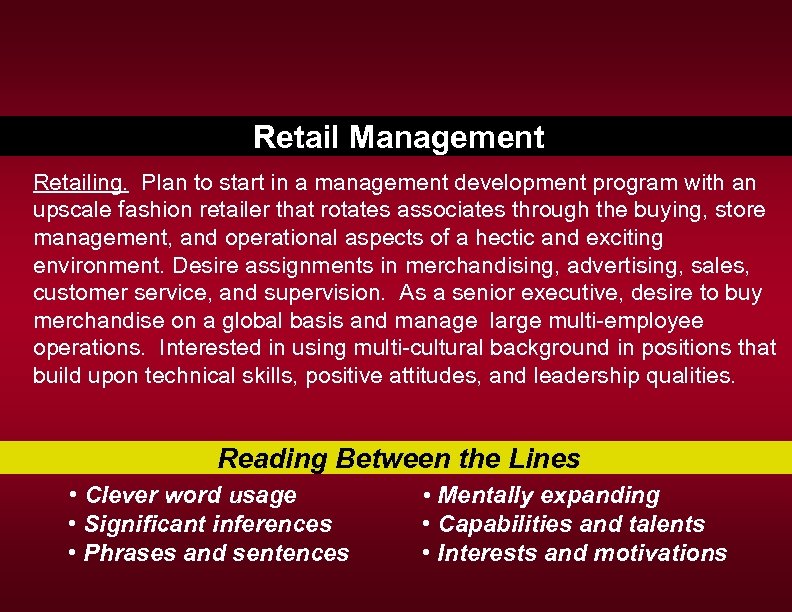 Retail Management

Retailing. Plan to start in a management development program with an upscale fashion retailer that rotates associates through the buying, store management, and operational aspects of a hectic and exciting environment. Desire assignments in merchandising, advertising, sales, customer service, and supervision. As a senior executive, desire to buy merchandise on a global basis and manage large multi-employee operations. Interested in using multi-cultural background in positions that build upon technical skills, positive attitudes, and leadership qualities.

Reading Between the Lines

• Clever word usage
• Significant inferences
• Phrases and sentences

• Mentally expanding
• Capabilities and talents
• Interests and motivations